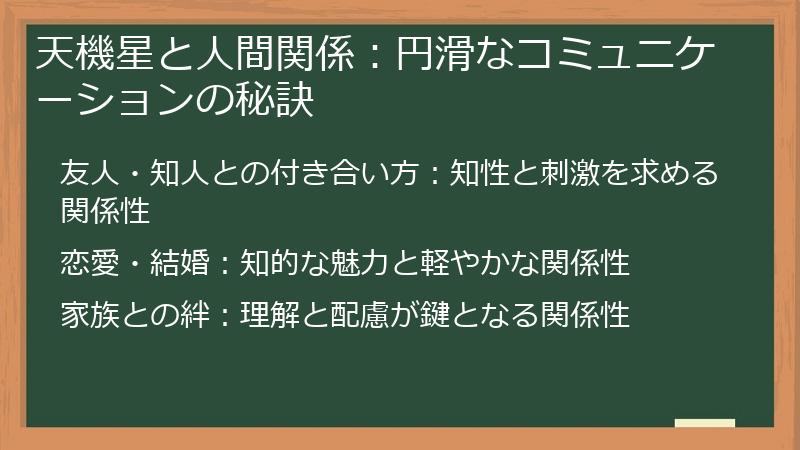 天機星と人間関係：円滑なコミュニケーションの秘訣

友人・知人との付き合い方：知性と刺激を求める関係性

恋愛・結婚：知的な魅力と軽やかな関係性

家族との絆：理解と配慮が鍵となる関係性